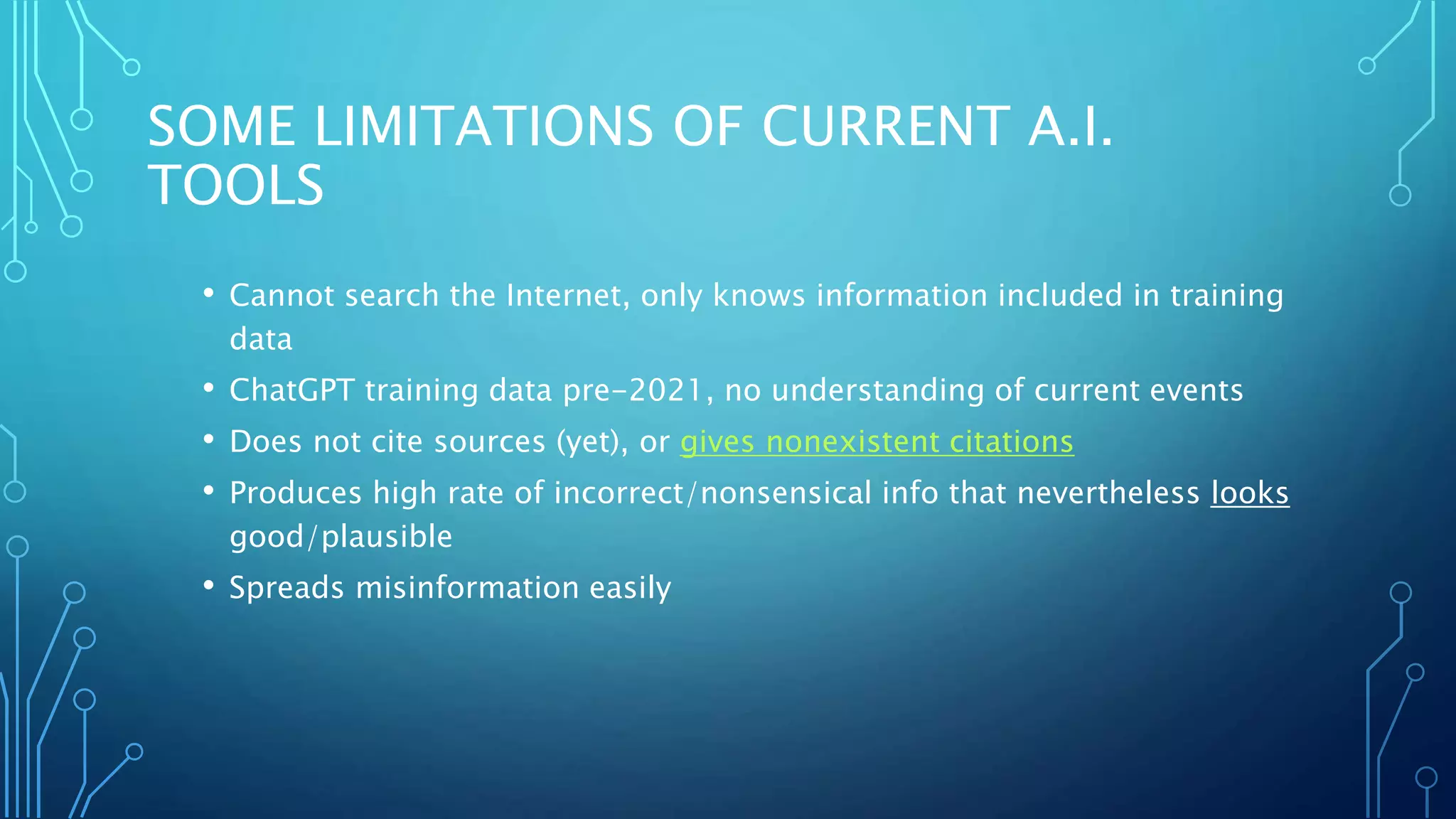 SOME LIMITATIONS OF CURRENT A.I. TOOLS

• Cannot search the Internet, only knows information included in training data
• ChatGPT training data pre-2021, no understanding of current events
• Does not cite sources (yet), or gives nonexistent citations
• Produces high rate of incorrect/nonsensical info that nevertheless looks good/plausible
• Spreads misinformation easily